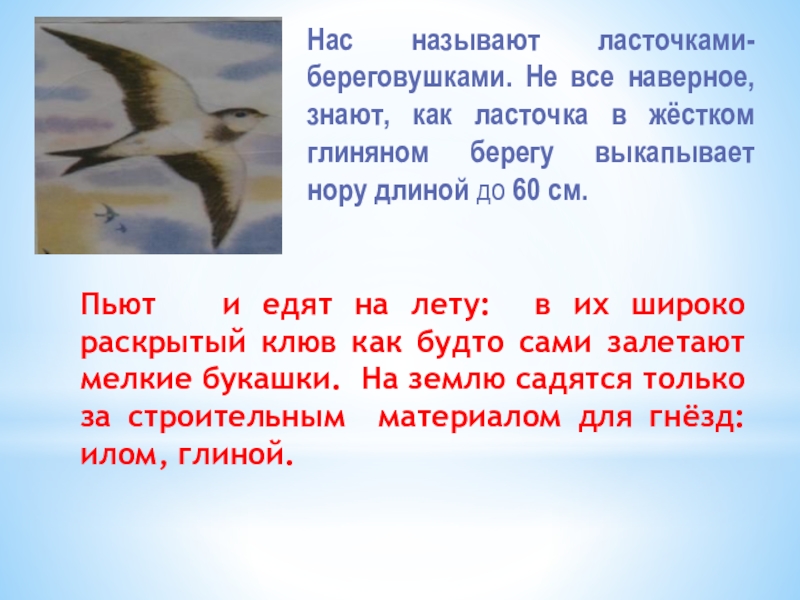 Нас называют ласточками-береговушками. Не все наверное, знают, как ласточка в жёстком глиняном берегу выкапывает нору длиной до 60 см.

Пьют и едят на лету: в их широко раскрытый клюв как будто сами залетают мелкие букашки. На землю садятся только за строительным материалом для гнёзд: илом, глиной.